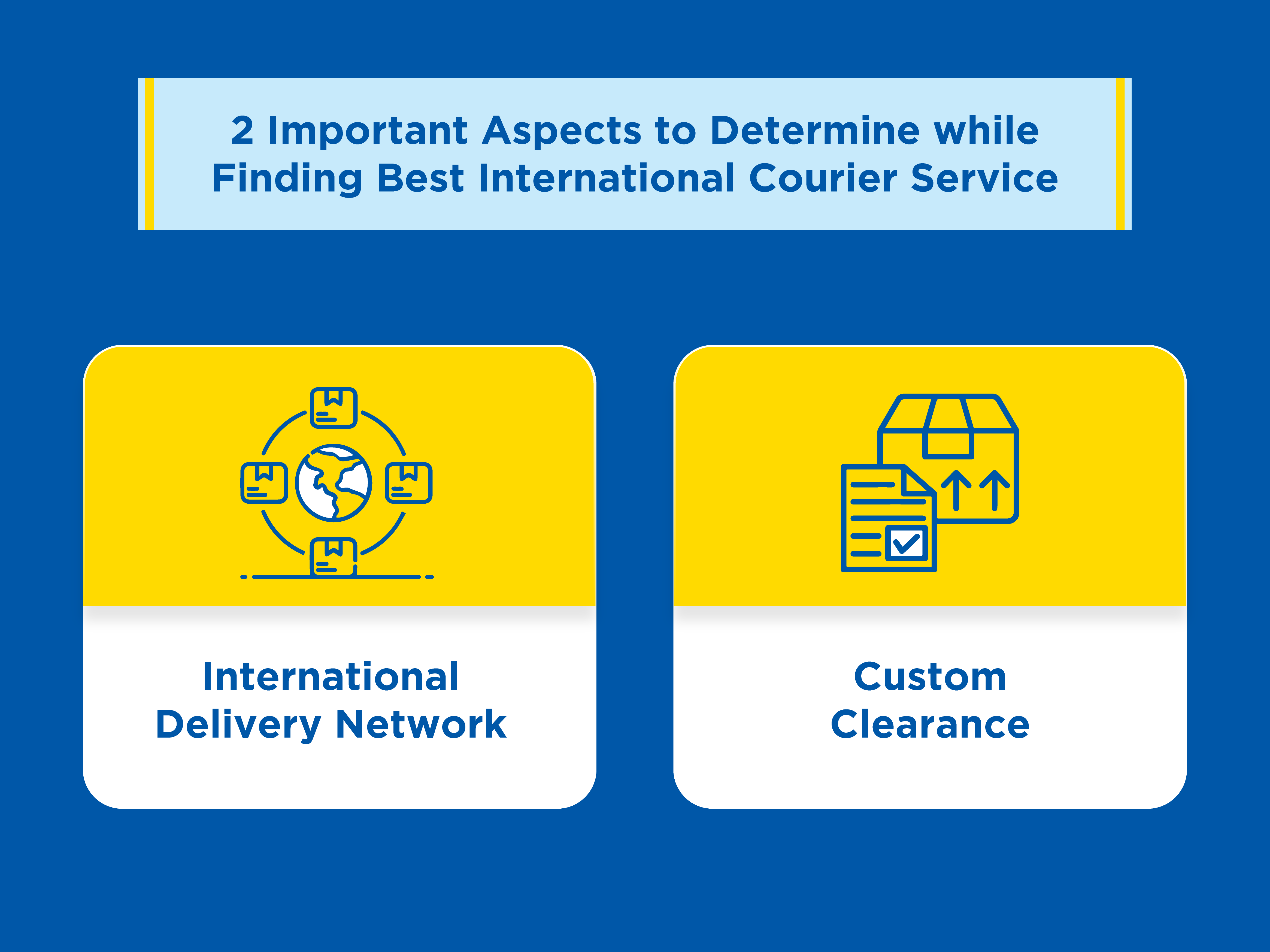 2 Important Aspects to Determine while Finding Best International Courier Service

International Delivery Network

Custom Clearance